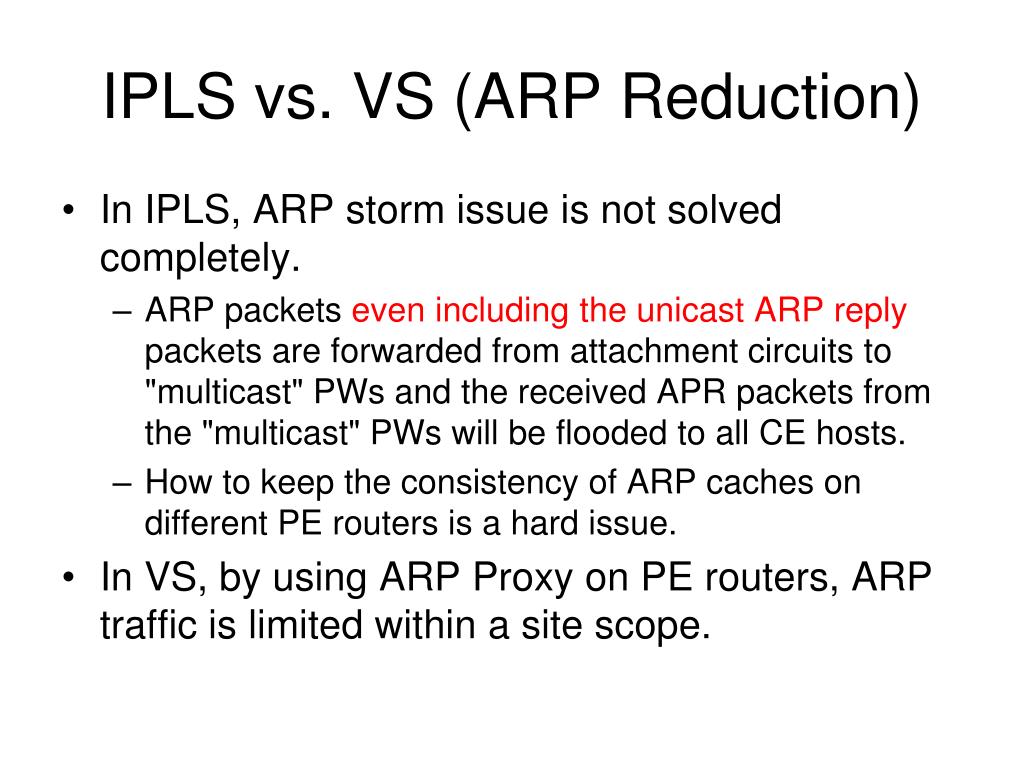 IPLS vs. VS (ARP Reduction)

• In IPLS, ARP storm issue is not solved completely.
– ARP packets even including the unicast ARP reply packets are forwarded from attachment circuits to "multicast" PWs and the received APR packets from the "multicast" PWs will be flooded to all CE hosts.
– How to keep the consistency of ARP caches on different PE routers is a hard issue.
• In VS, by using ARP Proxy on PE routers, ARP traffic is limited within a site scope.